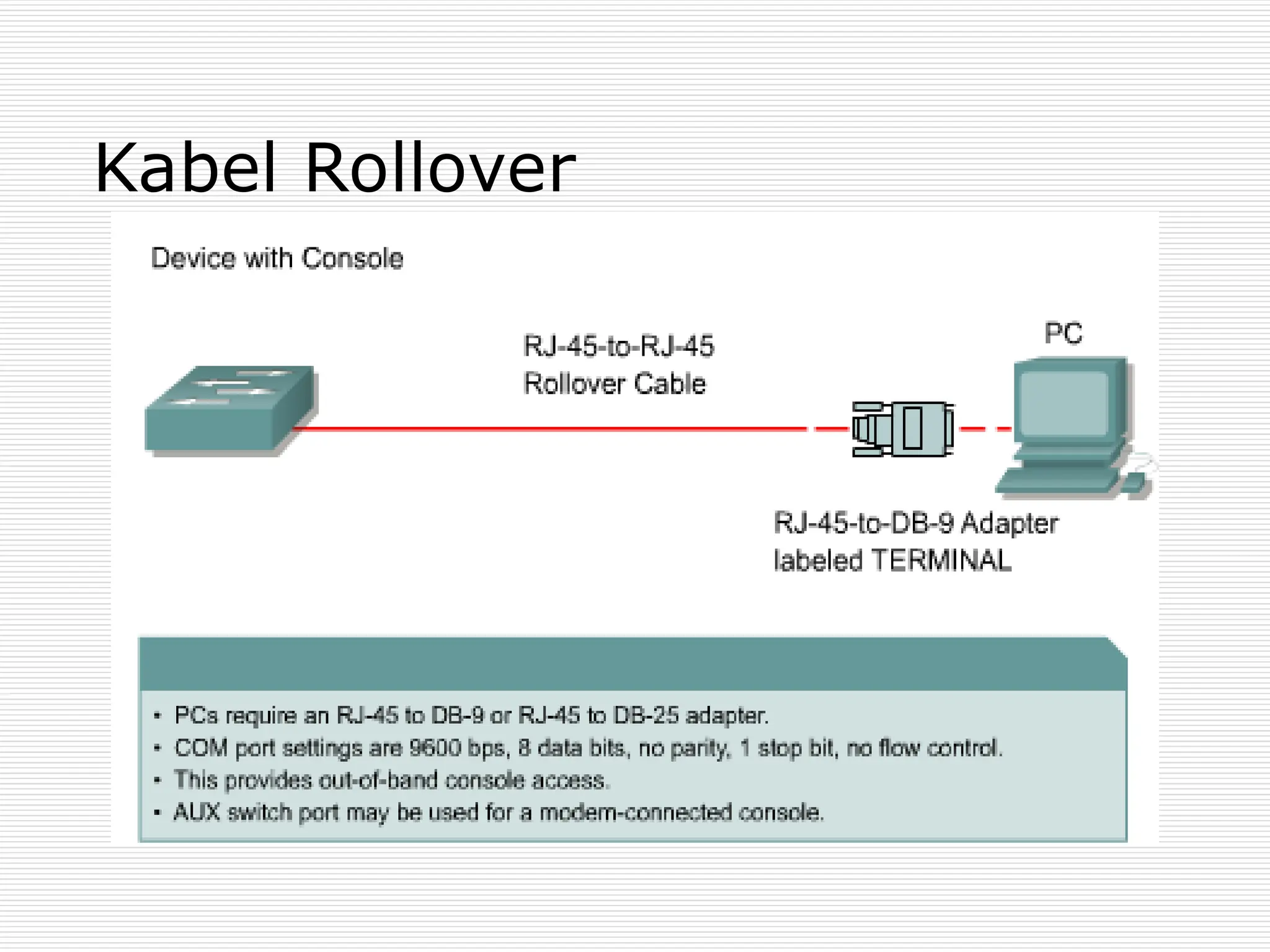 Kabel Rollover

Device with Console

RJ-45-to-RJ-45
Rollover Cable

PC

RJ-45-to-DB-9 Adapter
labeled TERMINAL

• PCs require an RJ-45 to DB-9 or RJ-45 to DB-25 adapter.
• COM port settings are 9600 bps, 8 data bits, no parity, 1 stop bit, no flow control.
• This provides out-of-band console access.
• AUX switch port may be used for a modem-connected console.